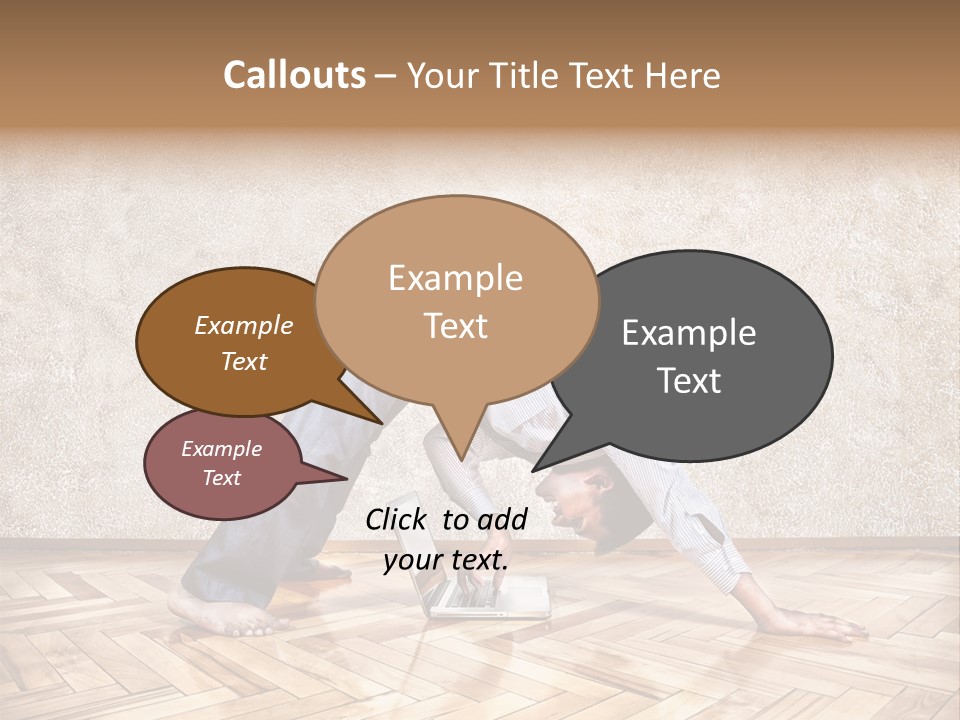 Callouts – Your Title Text Here

Example Text

Example Text

Example Text

Example Text

Click to add your text.